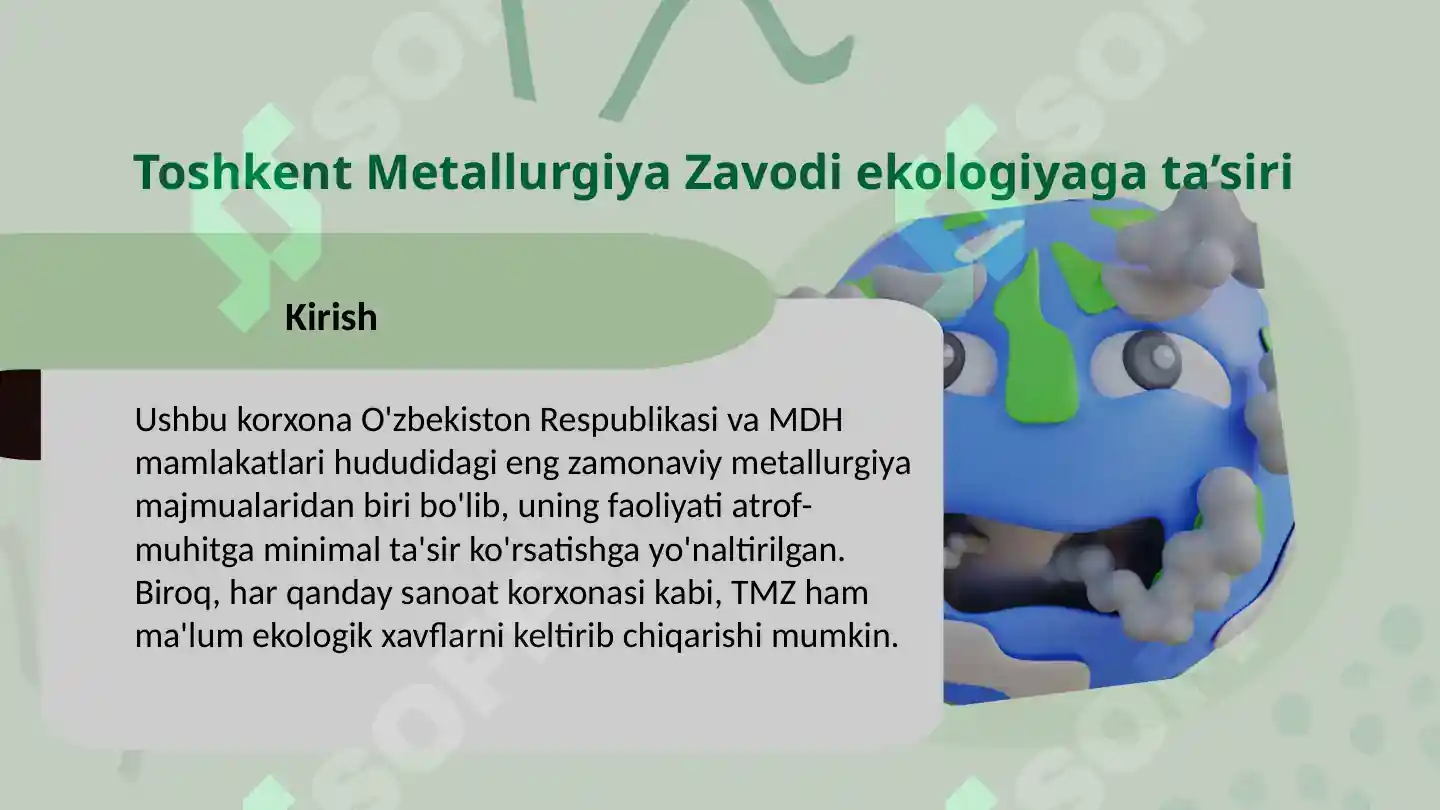 Toshkent Metallurgiya Zavodi ekologiyaga ta’siri

Kirish

Ushbu korxona O'zbekiston Respublikasi va MDH mamlakatlari hududidagi eng zamonaviy metallurgiya majmualaridan biri bo'lib, uning faoliyati atrof-muhitga minimal ta'sir ko'rsatishga yo'naltirilgan. Biroq, har qanday sanoat korxonasi kabi, TMZ ham ma'lum ekologik xavflarni keltirib chiqarishi mumkin.